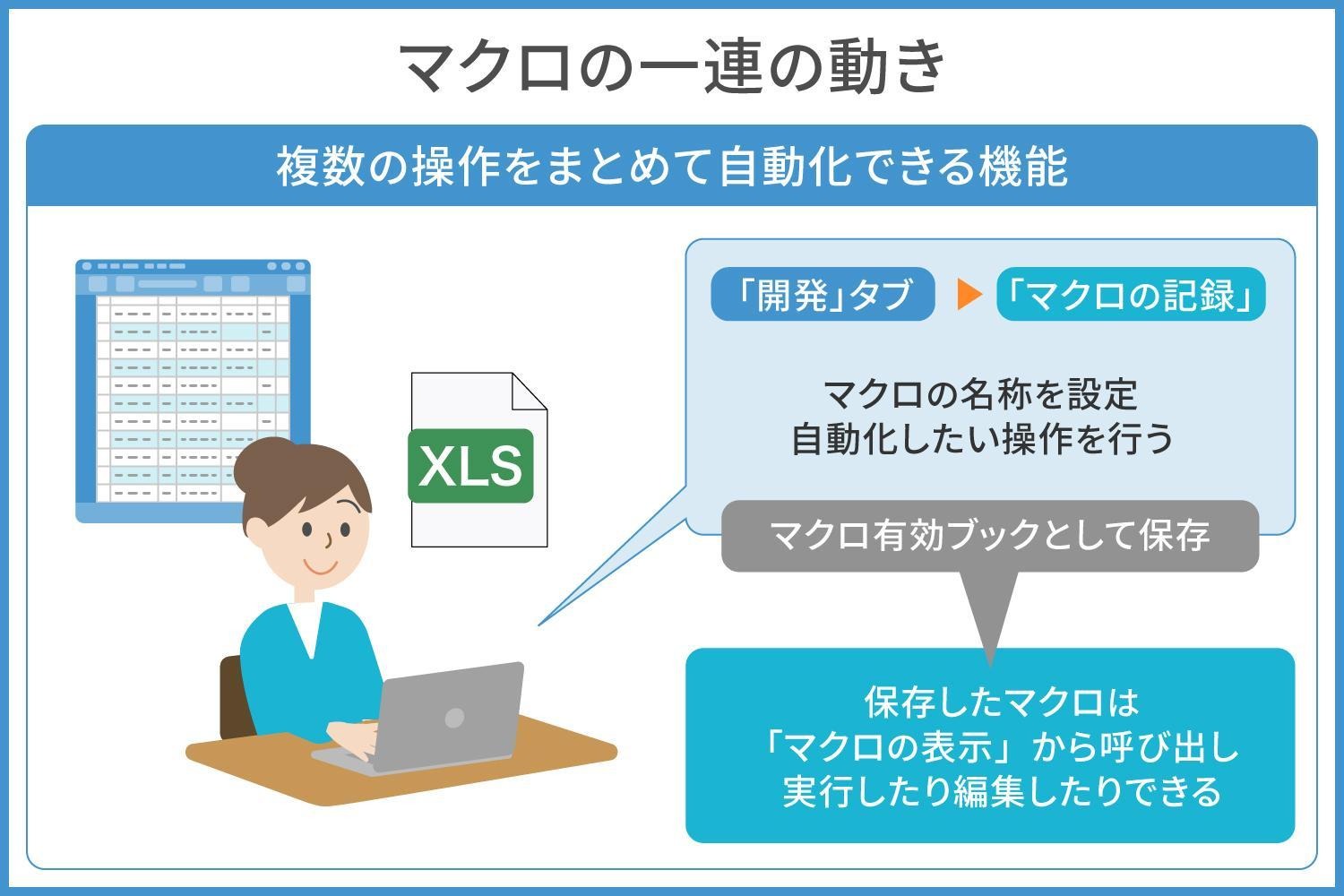 マクロの一連の動き

複数の操作をまとめて自動化できる機能

XLS

「開発」タブ

「マクロの記録」

マクロの名称を設定
自動化したい操作を行う

マクロ有効ブックとして保存

保存したマクロは
「マクロの表示」から呼び出し
実行したり編集したりできる